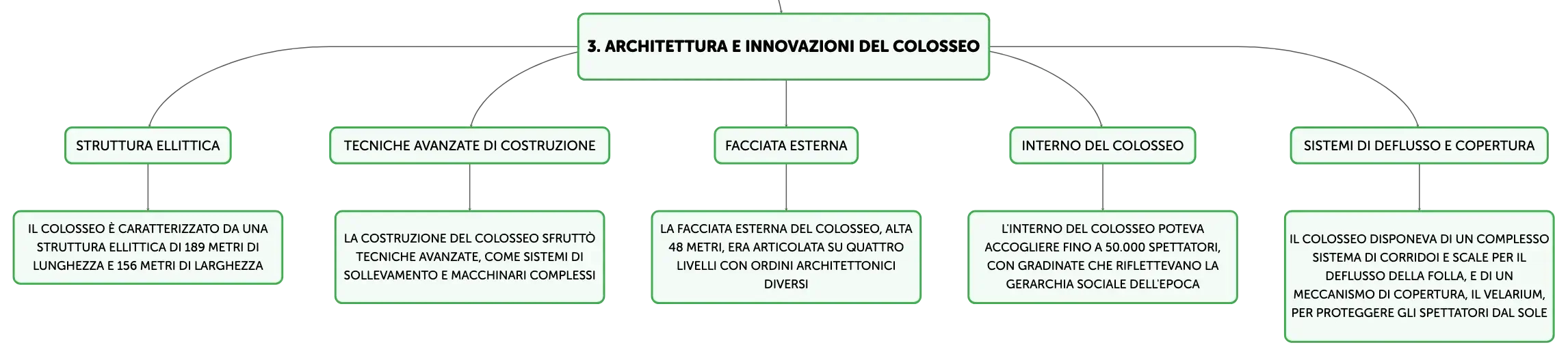 3. ARCHITETTURA E INNOVAZIONI DEL COLOSSEO

STRUTTURA ELLITTICA

IL COLOSSEO È CARATTERIZZATO DA UNA STRUTTURA ELLITTICA DI 189 METRI DI LUNGHEZZA E 156 METRI DI LARGHEZZA

TECNICHE AVANZATE DI COSTRUZIONE

LA COSTRUZIONE DEL COLOSSEO SFRUTTÒ TECNICHE AVANZATE, COME SISTEMI DI SOLLEVAMENTO E MACCHINARI COMPLESSI

FACCIATA ESTERNA

LA FACCIATA ESTERNA DEL COLOSSEO, ALTA 48 METRI, ERA ARTICOLATA SU QUATTRO LIVELLI CON ORDINI ARCHITETTONICI DIVERSI

INTERNO DEL COLOSSEO

L'INTERNO DEL COLOSSEO POTEVA ACCOGLIERE FINO A 50.000 SPETTATORI, CON GRADINATE CHE RIFLETTEVANO LA GERARCHIA SOCIALE DELL'EPOCA

SISTEMI DI DEFLUSSO E COPERTURA

IL COLOSSEO DISPONEVA DI UN COMPLESSO SISTEMA DI CORRIDOI E SCALE PER IL DEFLUSSO DELLA FOLLA, E DI UN MECCANISMO DI COPERTURA, IL VELARIUM, PER PROTEGGERE GLI SPETTATORI DAL SOLE